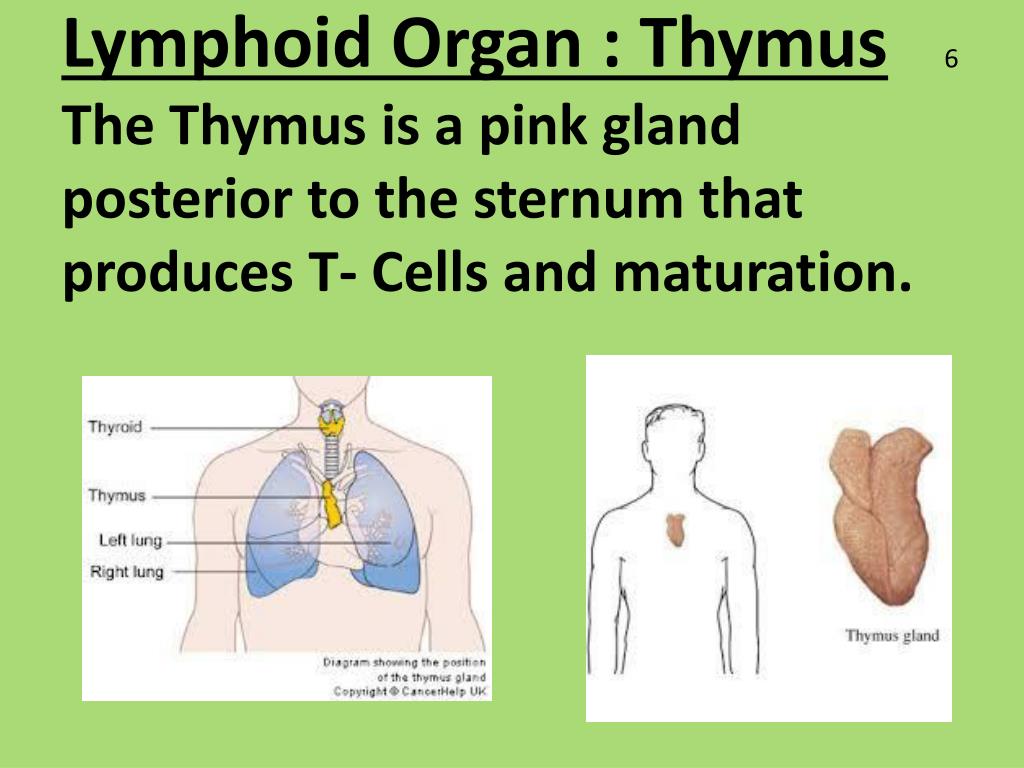 Lymphoid Organ : Thymus

6

The Thymus is a pink gland posterior to the sternum that produces T- Cells and maturation.

Thyroid

Thymus

Left lung

Right lung

Diagram showing the position of the thymus gland
Copyright © CancerHelp UK

Thymus gland